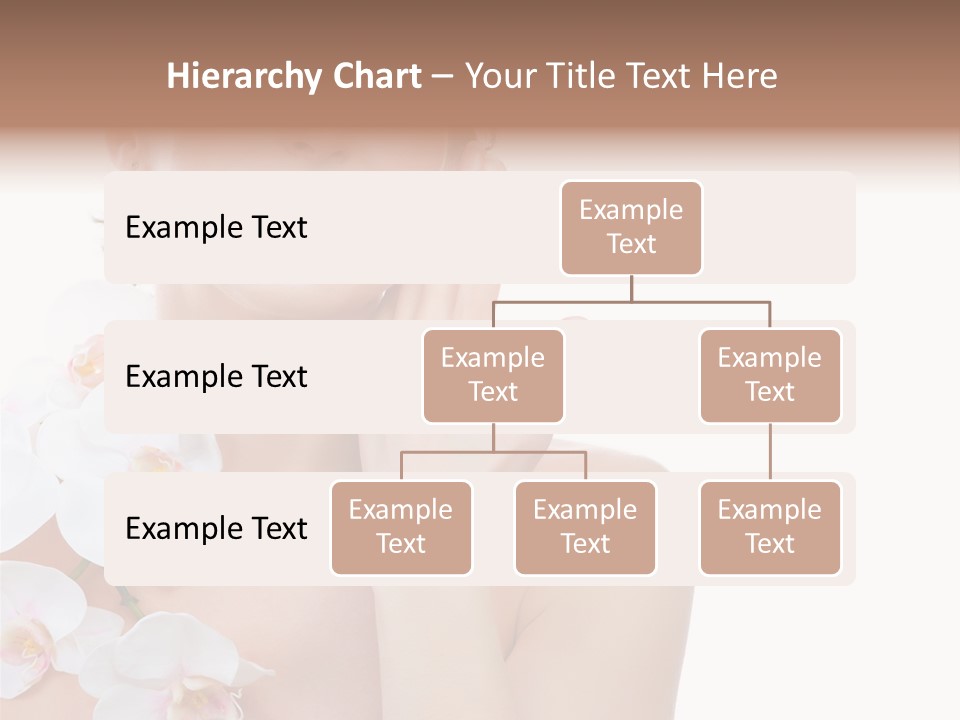 Hierarchy Chart – Your Title Text Here

Example Text

Example Text

Example Text

Example Text

Example Text

Example Text

Example Text

Example Text

Example Text